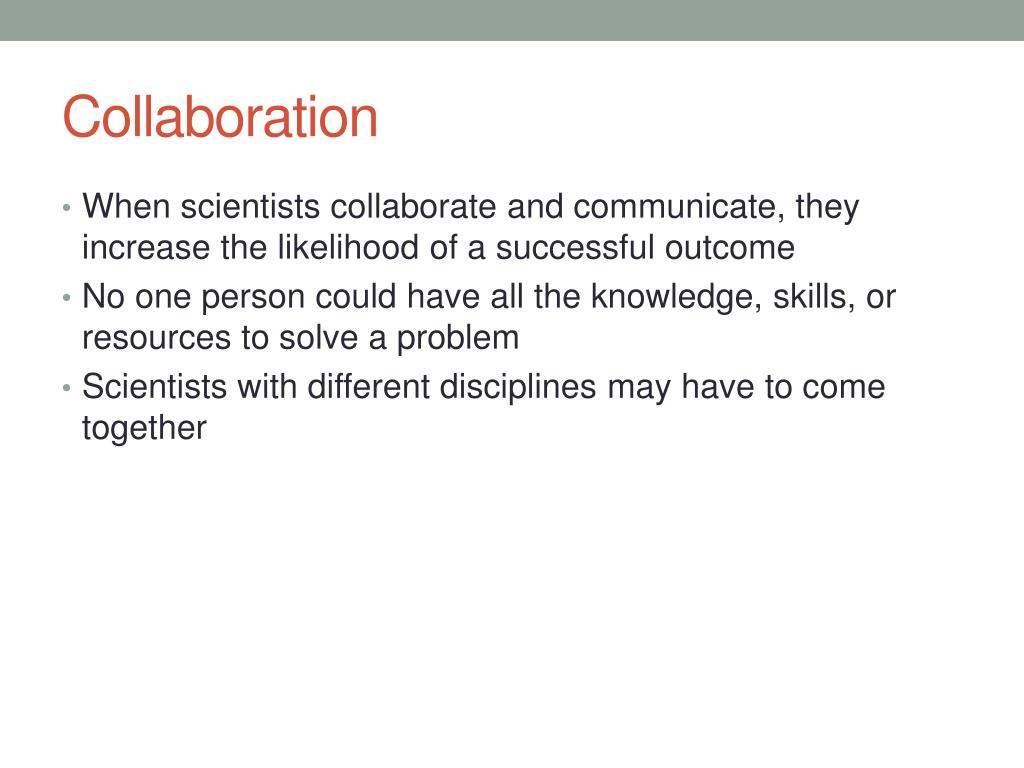 Collaboration

• When scientists collaborate and communicate, they increase the likelihood of a successful outcome
• No one person could have all the knowledge, skills, or resources to solve a problem
• Scientists with different disciplines may have to come together